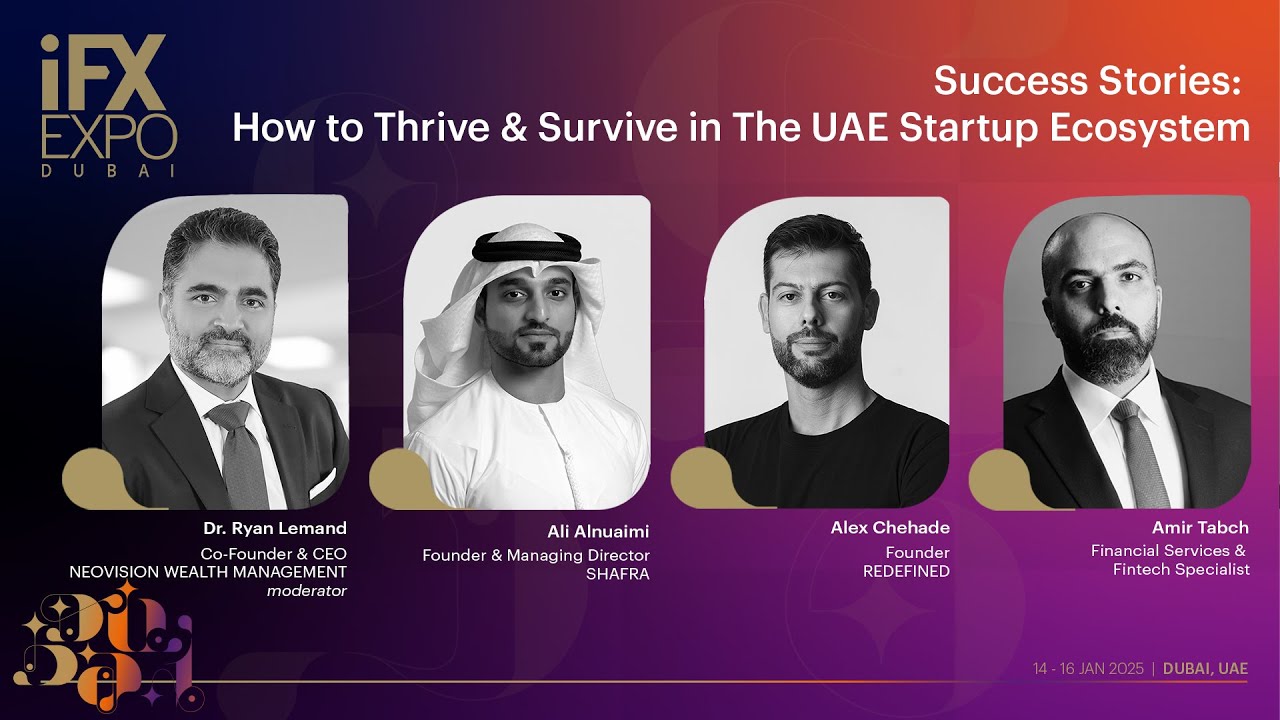 iFX EXPO DUBAI

Success Stories:
How to Thrive & Survive in The UAE Startup Ecosystem

Dr. Ryan Lemand
Co-Founder & CEO
NEOVISION WEALTH MANAGEMENT
moderator

Ali Alnuaimi
Founder & Managing Director
SHAFRA

Alex Chehade
Founder
REDEFINED

Amir Tabch
Financial Services &
Fintech Specialist

14 - 16 JAN 2025 | DUBAI, UAE